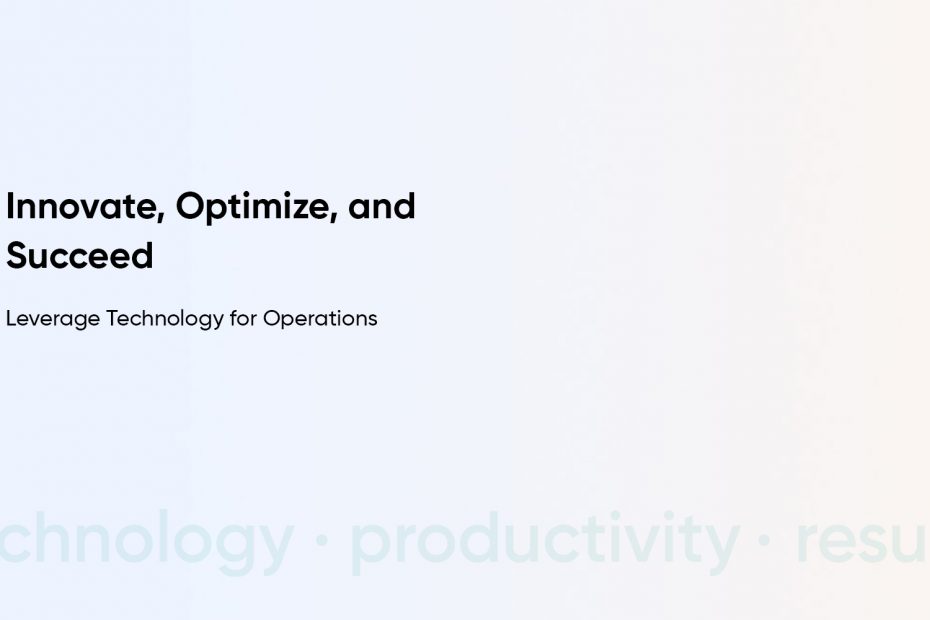 Innovate, Optimize, and Succeed

Leverage Technology for Operations

chnology · productivity · resu